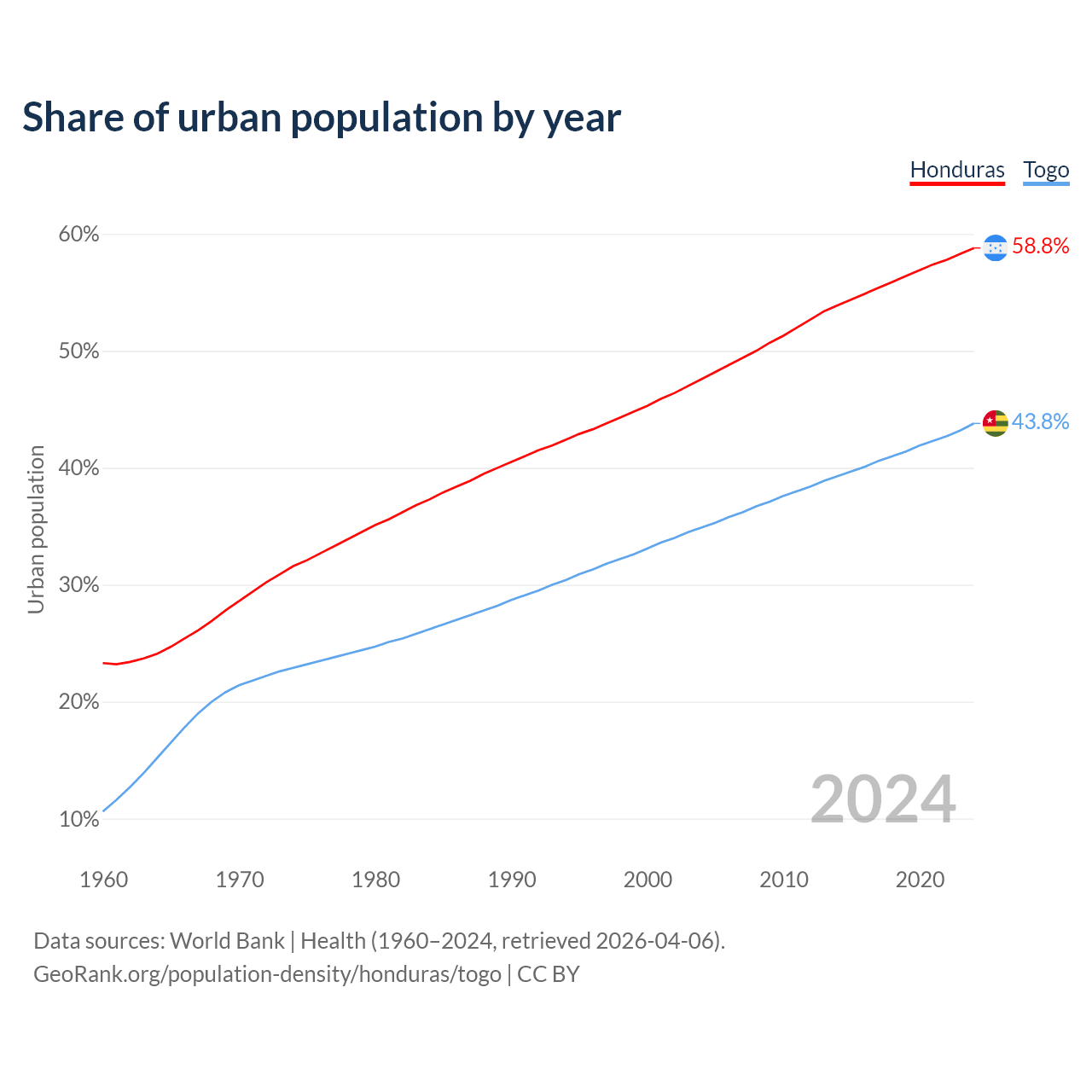 Share of urban population by year

Honduras Togo

60%
50%
40%
30%
20%
10%

Urban population

58.8%
43.8%

2024

1960 1970 1980 1990 2000 2010 2020

Data sources: World Bank | Health (1960–2024, retrieved 2026-04-06).
GeoRank.org/population-density/honduras/togo | CC BY